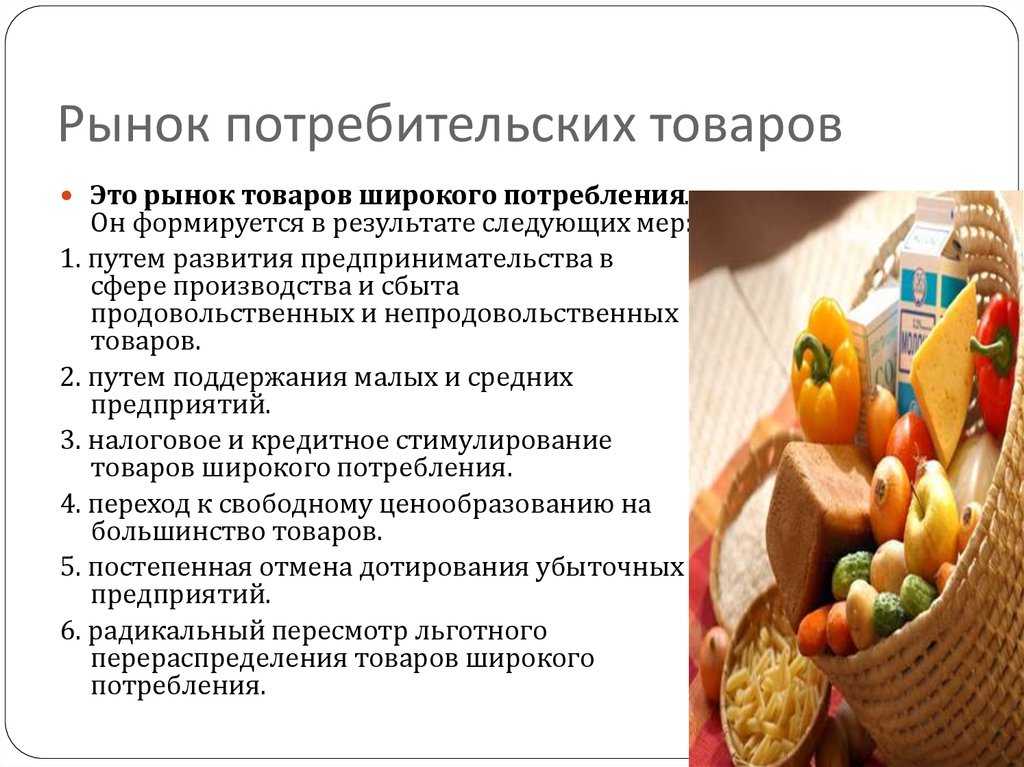 Рынок потребительских товаров

Это рынок товаров широкого потребления. Он формируется в результате следующих мер:

1. путем развития предпринимательства в сфере производства и сбыта продовольственных и непродовольственных товаров.

2. путем поддержания малых и средних предприятий.

3. налоговое и кредитное стимулирование товаров широкого потребления.

4. переход к свободному ценообразованию на большинство товаров.

5. постепенная отмена дотирования убыточных предприятий.

6. радикальный пересмотр льготного перераспределения товаров широкого потребления.